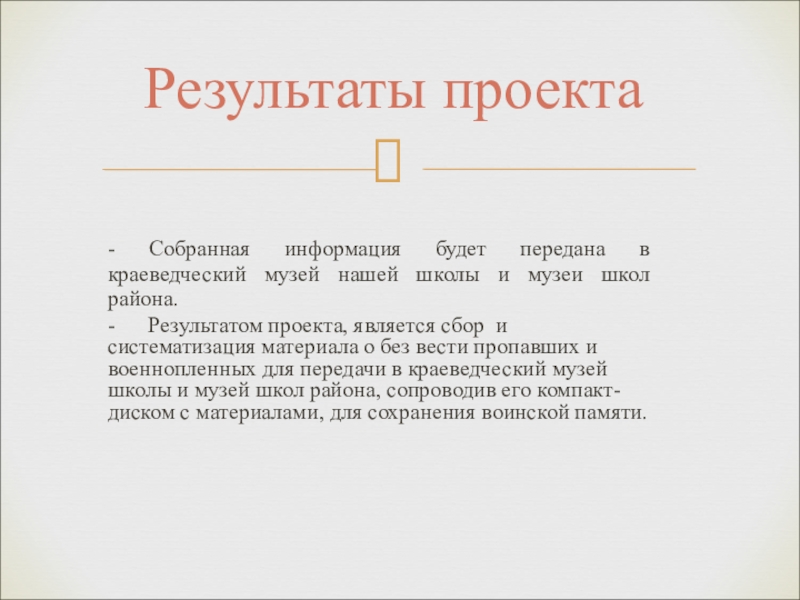 Результаты проекта

- Собранная информация будет передана в краеведческий музей нашей школы и музеи школ района.

- Результатом проекта, является сбор и систематизация материала о без вести пропавших и военнопленных для передачи в краеведческий музей школы и музей школ района, сопроводив его компакт-диском с материалами, для сохранения воинской памяти.